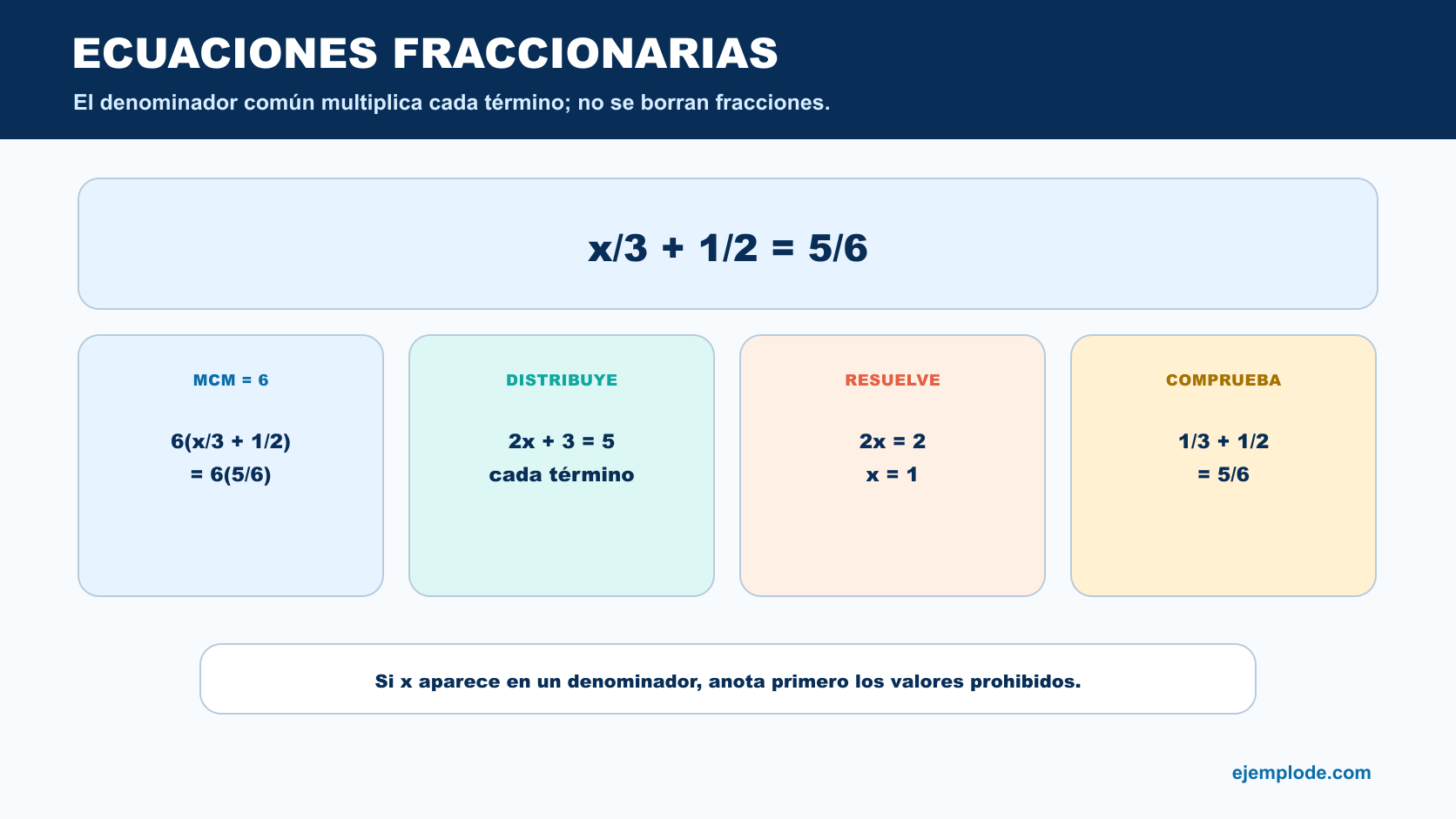 ECUACIONES FRACCIONARIAS

El denominador común multiplica cada término; no se borran fracciones.

$x/3 + 1/2 = 5/6$

MCM = 6

$6(x/3 + 1/2)$
$= 6(5/6)$

DISTRIBUYE

$2x + 3 = 5$
cada término

RESUELVE

$2x = 2$
$x = 1$

COMPRUEBA

$1/3 + 1/2$
$= 5/6$

Si x aparece en un denominador, anota primero los valores prohibidos.

ejemplode.com